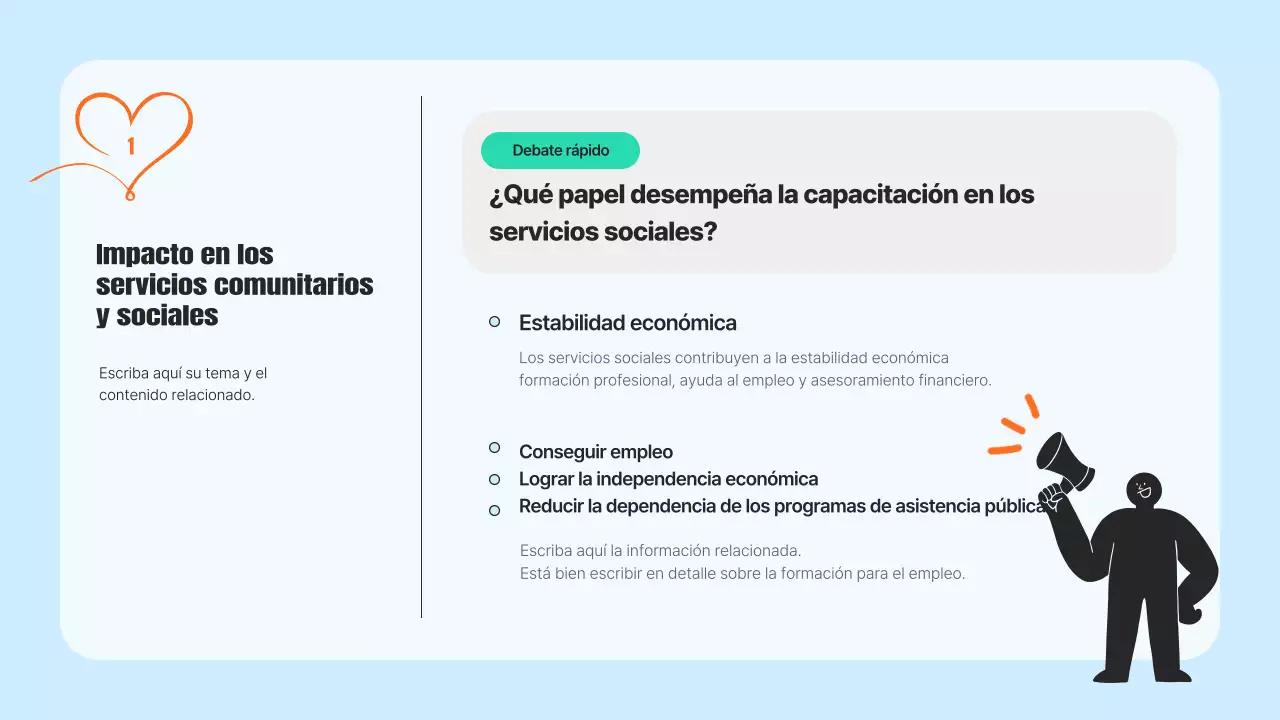 1

Impacto en los servicios comunitarios y sociales

Escriba aquí su tema y el contenido relacionado.

Debate rápido

¿Qué papel desempeña la capacitación en los servicios sociales?

Estabilidad económica

Los servicios sociales contribuyen a la estabilidad económica formación profesional, ayuda al empleo y asesoramiento financiero.

Conseguir empleo
Lograr la independencia económica
Reducir la dependencia de los programas de asistencia pública

Escriba aquí la información relacionada.
Está bien escribir en detalle sobre la formación para el empleo.